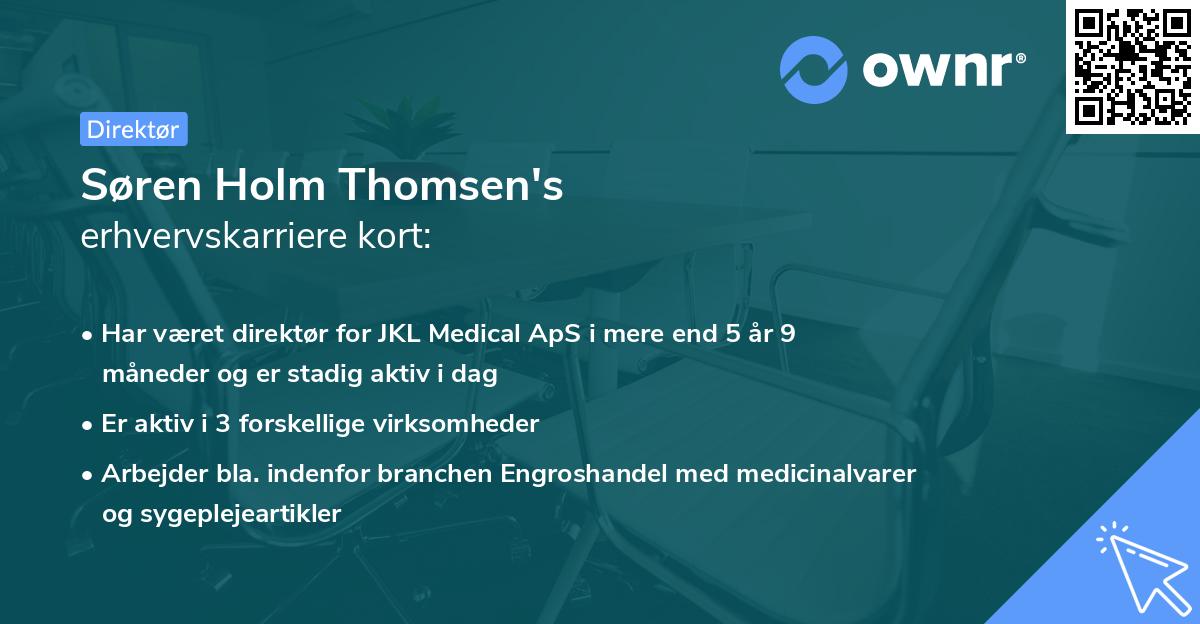 ownr®

Direktør

Søren Holm Thomsen's
erhvervskarriere kort:

• Har været direktør for JKL Medical ApS i mere end 5 år 9 måneder og er stadig aktiv i dag
• Er aktiv i 3 forskellige virksomheder
• Arbejder bla. indenfor branchen Engroshandel med medicinalvarer og sygeplejeartikler